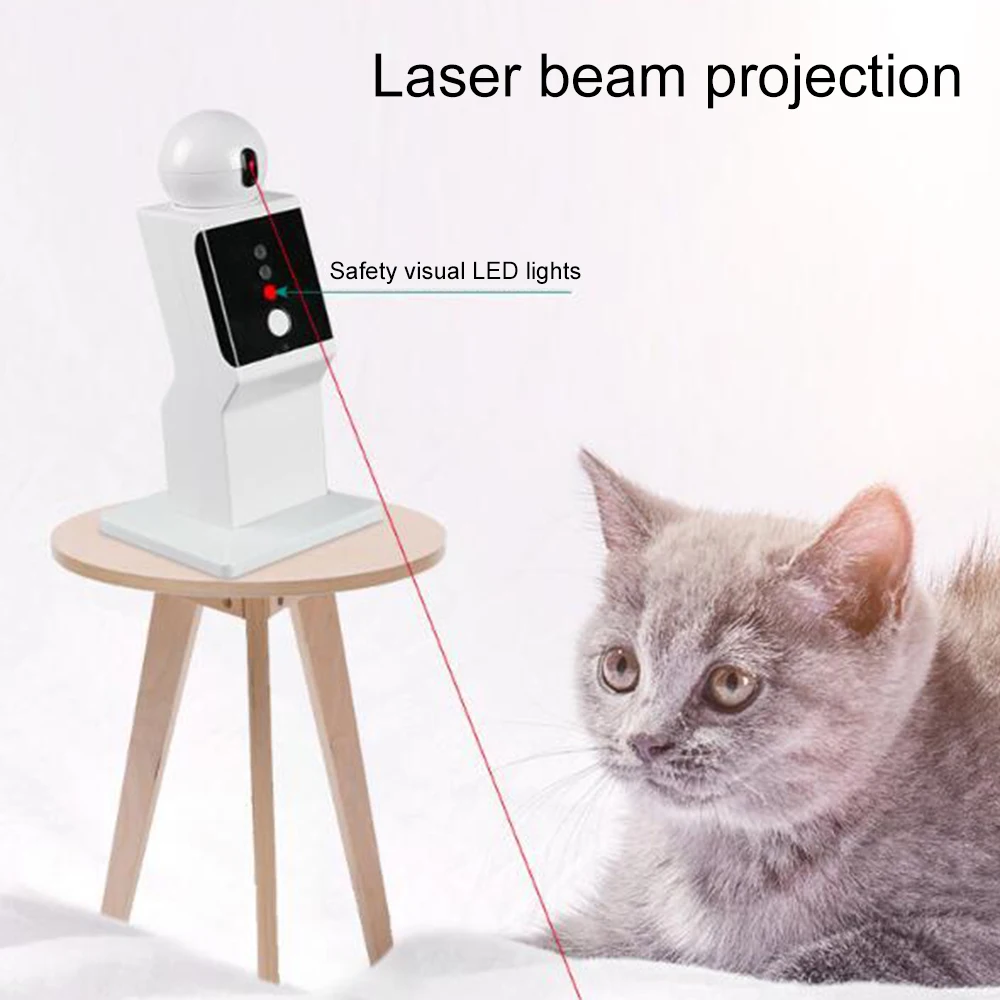 Laser beam projection

Safety visual LED lights